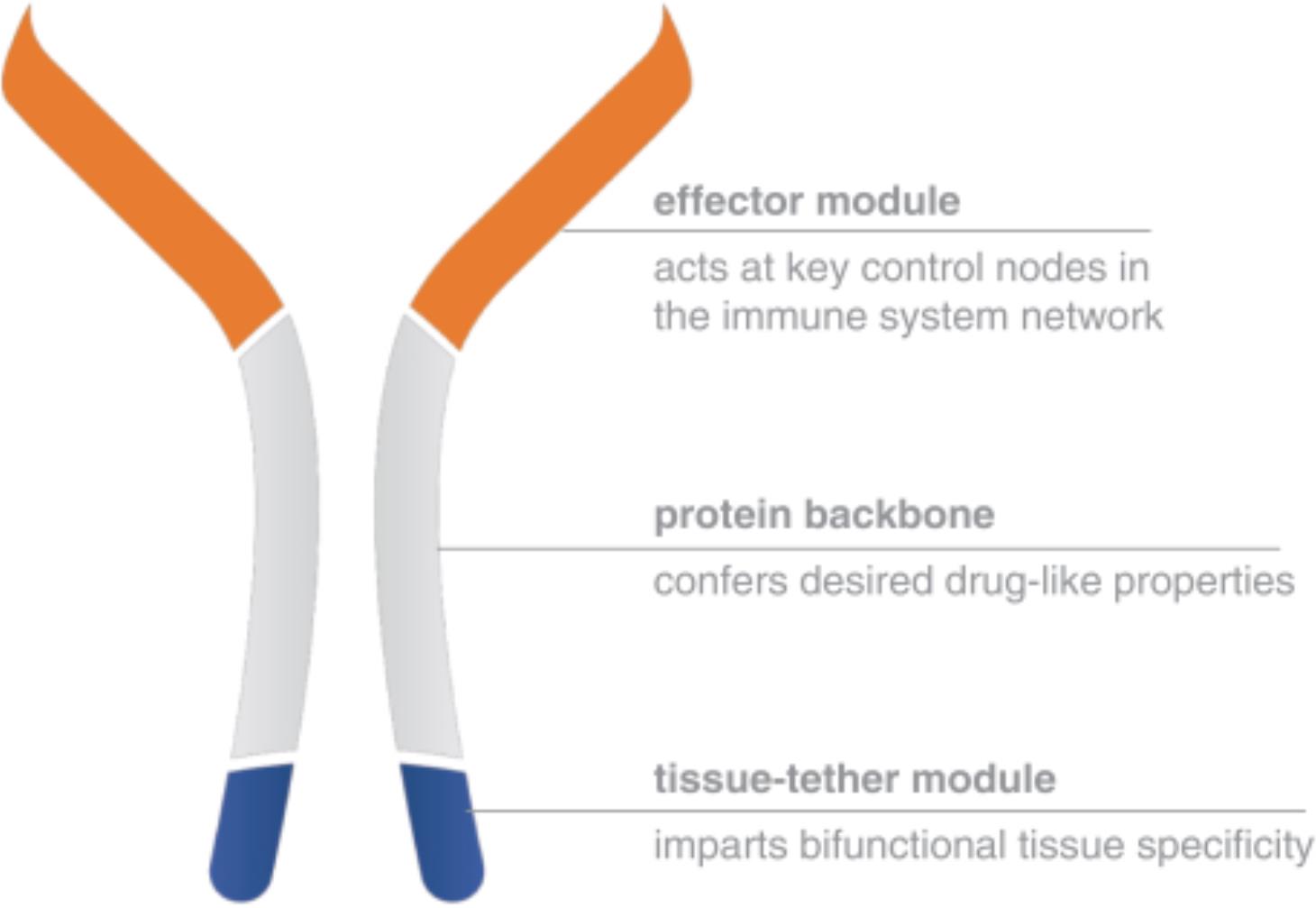 effector module

acts at key control nodes in the immune system network

protein backbone

confers desired drug-like properties

tissue-tether module

imparts bifunctional tissue specificity